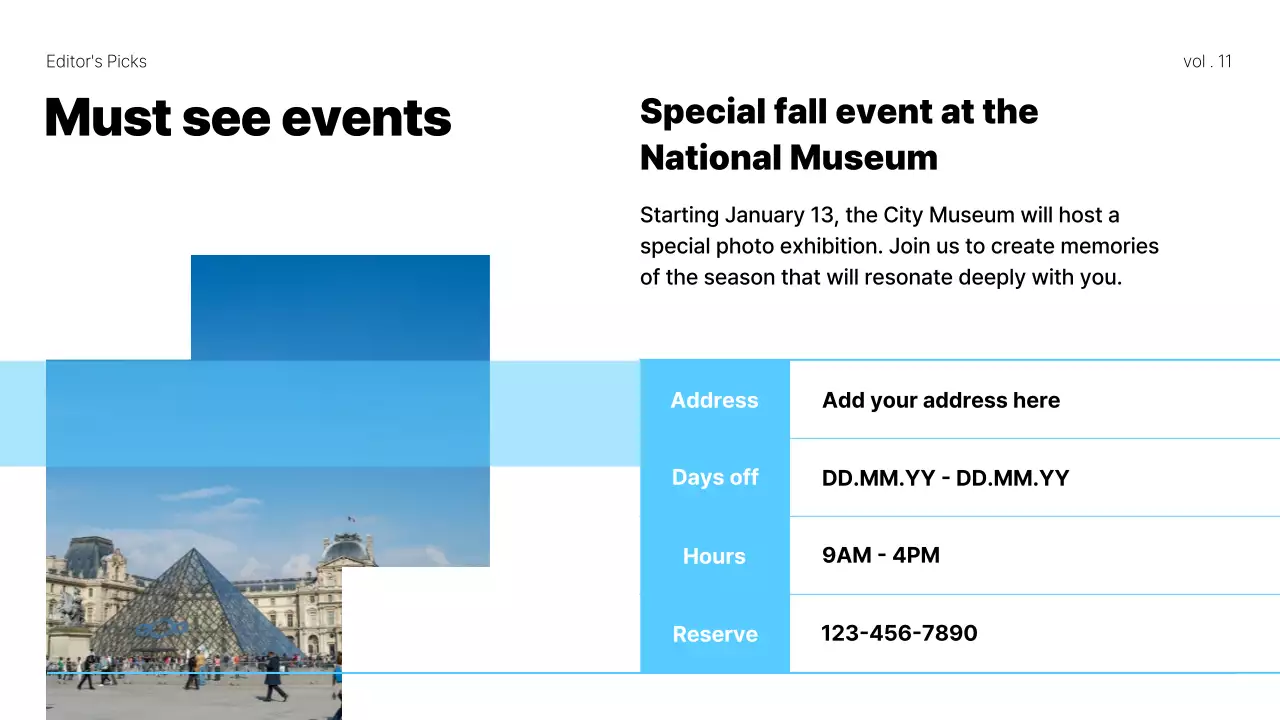 Editor's Picks

vol . 11

Must see events

Special fall event at the National Museum

Starting January 13, the City Museum will host a special photo exhibition. Join us to create memories of the season that will resonate deeply with you.

| Address | Add your address here |
|---|---|
| Days off | DD.MM.YY - DD.MM.YY |
| Hours | 9AM - 4PM |
| Reserve | 123-456-7890 |